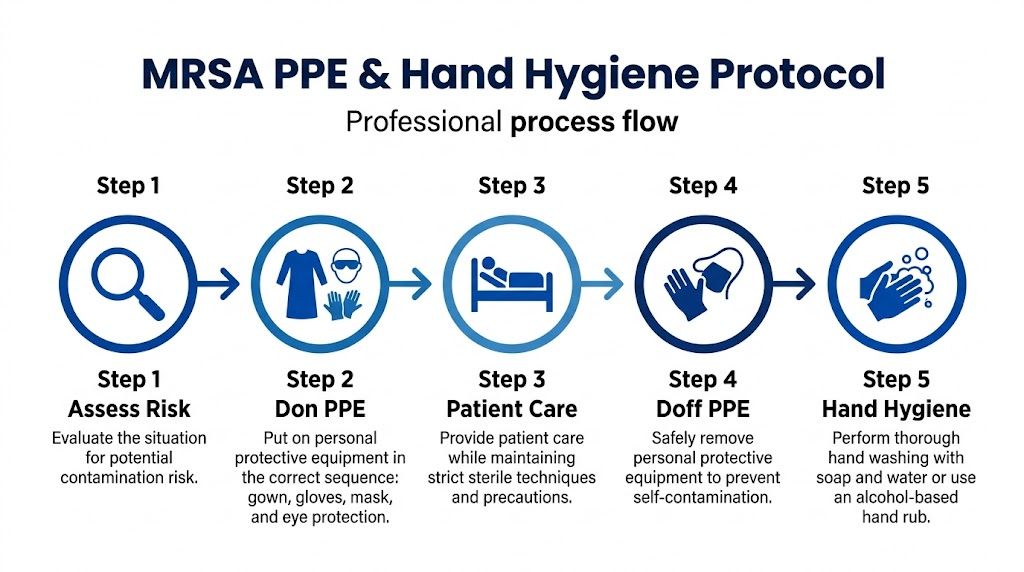 MRSA PPE & Hand Hygiene Protocol

Professional process flow

Step 1

Step 2

Step 3

Step 4

Step 5

Step 1
Assess Risk
Evaluate the situation for potential contamination risk.

Step 2
Don PPE
Put on personal protective equipment in the correct sequence: gown, gloves, mask, and eye protection.

Step 3
Patient Care
Provide patient care while maintaining strict sterile techniques and precautions.

Step 4
Doff PPE
Safely remove personal protective equipment to prevent self-contamination.

Step 5
Hand Hygiene
Perform thorough hand washing with soap and water or use an alcohol-based hand rub.